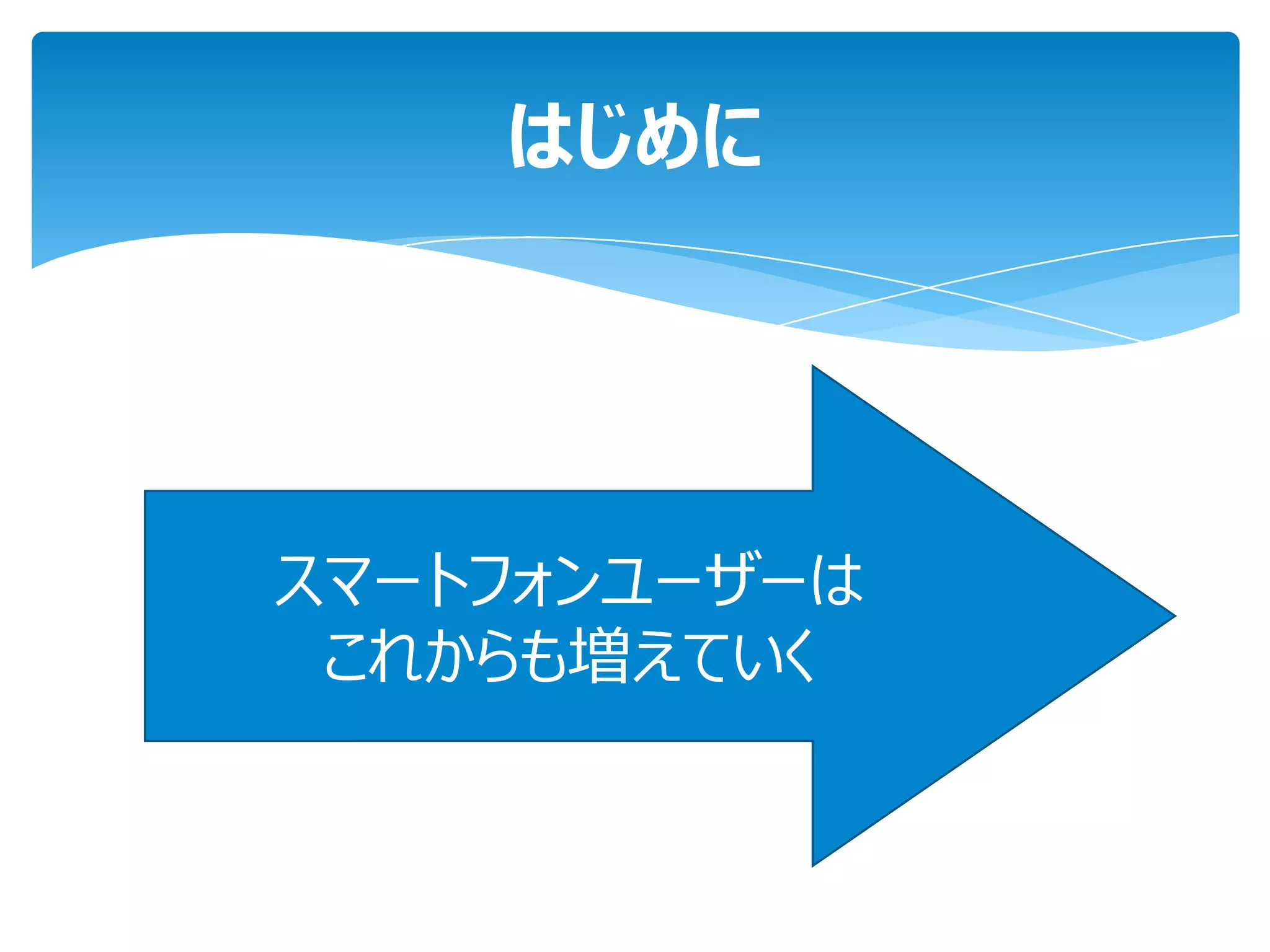 はじめに

スマートフォンユーザーは
これからも増えていく